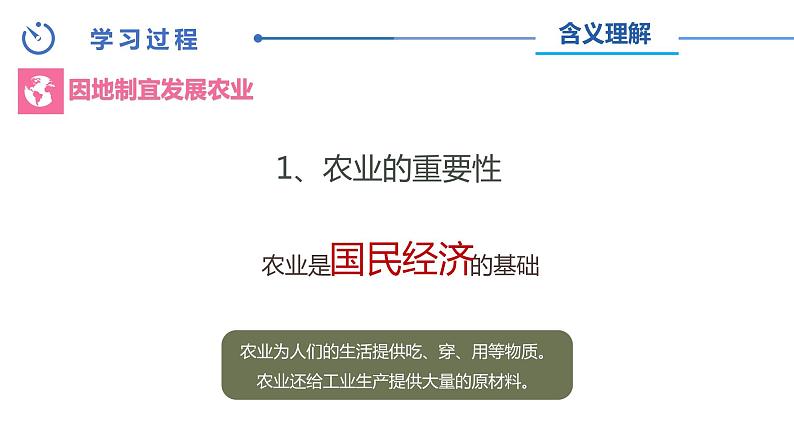 学习过程

含义理解

因地制宜发展农业

1、农业的重要性

农业是国民经济的基础

农业为人们的生活提供吃、穿、用等物质。
农业还给工业生产提供大量的原材料。